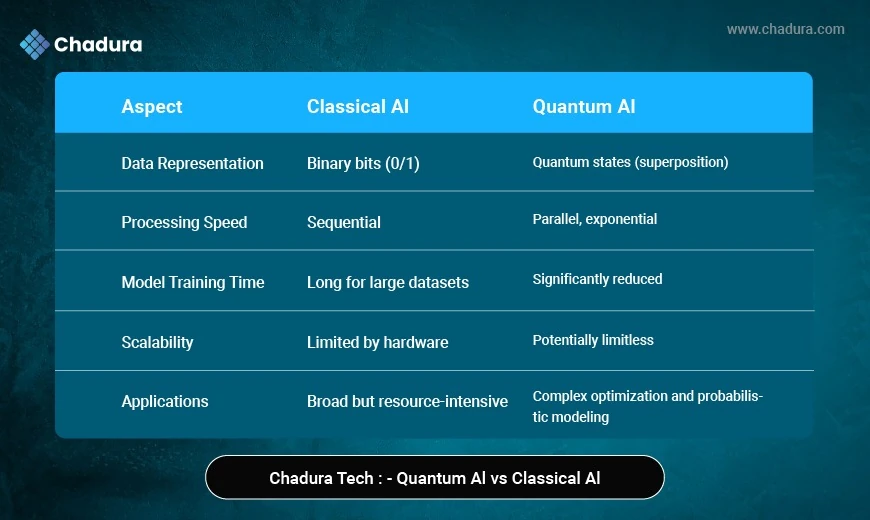 Chadura

www.chadura.com

| Aspect | Classical AI | Quantum AI |
|---|---|---|
| Data Representation | Binary bits (0/1) | Quantum states (superposition) |
| Processing Speed | Sequential | Parallel, exponential |
| Model Training Time | Long for large datasets | Significantly reduced |
| Scalability | Limited by hardware | Potentially limitless |
| Applications | Broad but resource-intensive | Complex optimization and probabilistic modeling |

Chadura Tech : - Quantum AI vs Classical AI